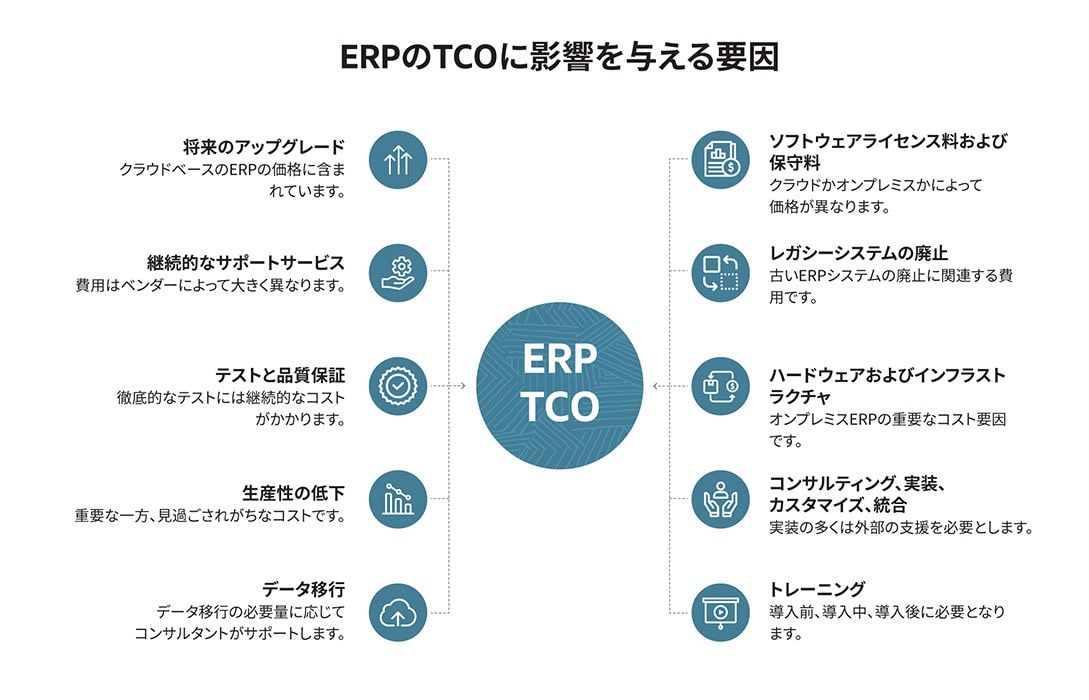 ERPのTCOに影響を与える要因

将来のアップグレード
クラウドベースのERPの価格に含まれています。

継続的なサポートサービス
費用はベンダーによって大きく異なります。

テストと品質保証
徹底的なテストには継続的なコストがかかります。

生産性の低下
重要な一方、見過ごされがちなコストです。

データ移行
データ移行の必要量に応じてコンサルタントがサポートします。

ERP
TCO

ソフトウェアライセンス料および保守料
クラウドかオンプレミスかによって価格が異なります。

レガシーシステムの廃止
古いERPシステムの廃止に関連する費用です。

ハードウェアおよびインフラストラクチャ
オンプレミスERPの重要なコスト要因です。

コンサルティング、実装、カスタマイズ、統合
実装の多くは外部の支援を必要とします。

トレーニング
導入前、導入中、導入後に必要となります。